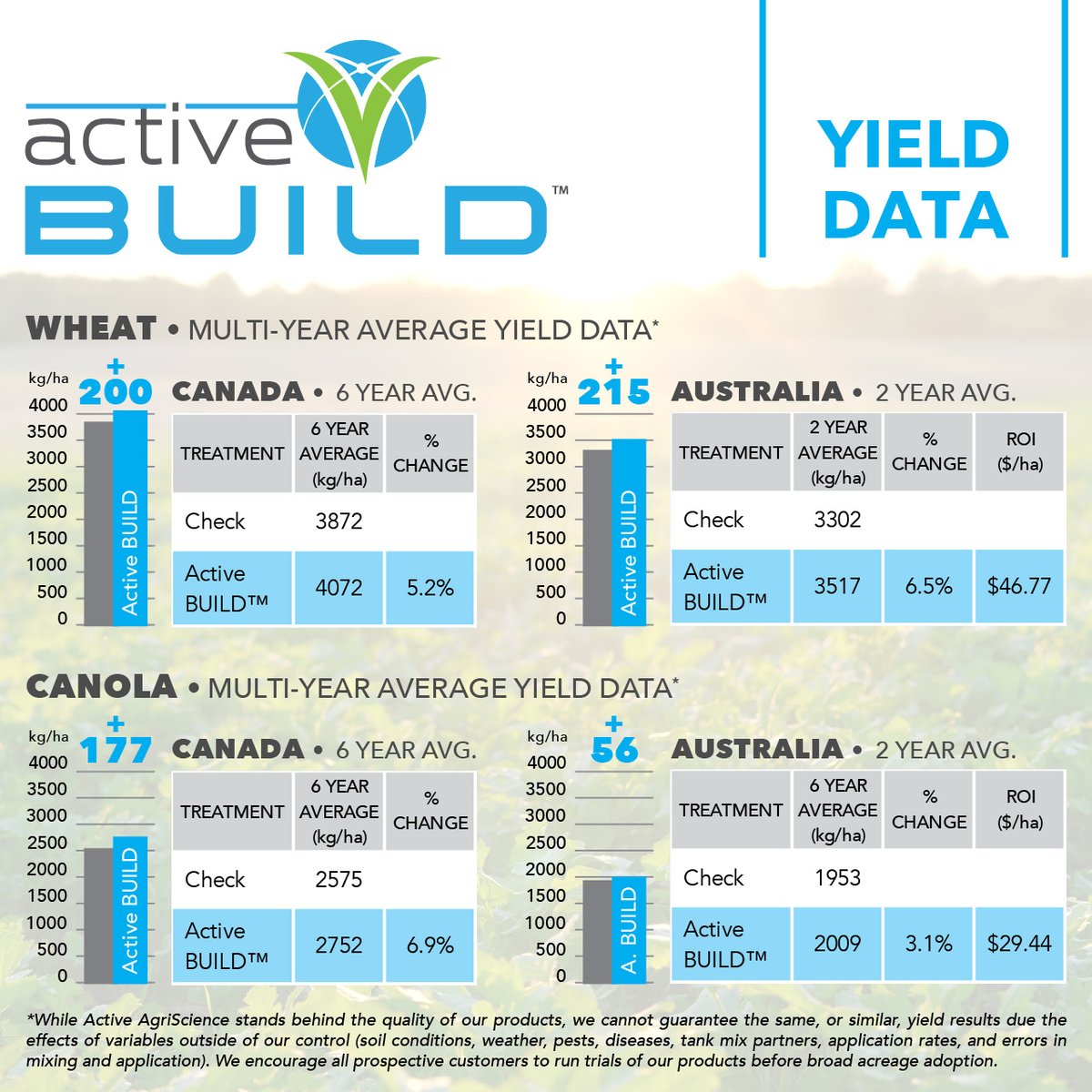 active BUILD™

YIELD DATA

WHEAT • MULTI-YEAR AVERAGE YIELD DATA*

kg/ha
+ 200
4000
3500
3000
2500
2000
1500
1000
500
0
Active BUILD

CANADA • 6 YEAR AVG.

| TREATMENT | 6 YEAR AVERAGE (kg/ha) | % CHANGE |
|---|---|---|
| Check | 3872 | |
| Active BUILD™ | 4072 | 5.2% |

kg/ha
+ 215
4000
3500
3000
2500
2000
1500
1000
500
0
Active BUILD

AUSTRALIA • 2 YEAR AVG.

| TREATMENT | 2 YEAR AVERAGE (kg/ha) | % CHANGE | ROI ($/ha) |
|---|---|---|---|
| Check | 3302 | | |
| Active BUILD™ | 3517 | 6.5% | $46.77 |

CANOLA • MULTI-YEAR AVERAGE YIELD DATA*

kg/ha
+ 177
4000
3500
3000
2500
2000
1500
1000
500
0
Active BUILD

CANADA • 6 YEAR AVG.

| TREATMENT | 6 YEAR AVERAGE (kg/ha) | % CHANGE |
|---|---|---|
| Check | 2575 | |
| Active BUILD™ | 2752 | 6.9% |

kg/ha
+ 56
4000
3500
3000
2500
2000
1500
1000
500
0
A. BUILD

AUSTRALIA • 2 YEAR AVG.

| TREATMENT | 6 YEAR AVERAGE (kg/ha) | % CHANGE | ROI ($/ha) |
|---|---|---|---|
| Check | 1953 | | |
| Active BUILD™ | 2009 | 3.1% | $29.44 |

*While Active AgriScience stands behind the quality of our products, we cannot guarantee the same, or similar, yield results due the effects of variables outside of our control (soil conditions, weather, pests, diseases, tank mix partners, application rates, and errors in mixing and application). We encourage all prospective customers to run trials of our products before broad acreage adoption.